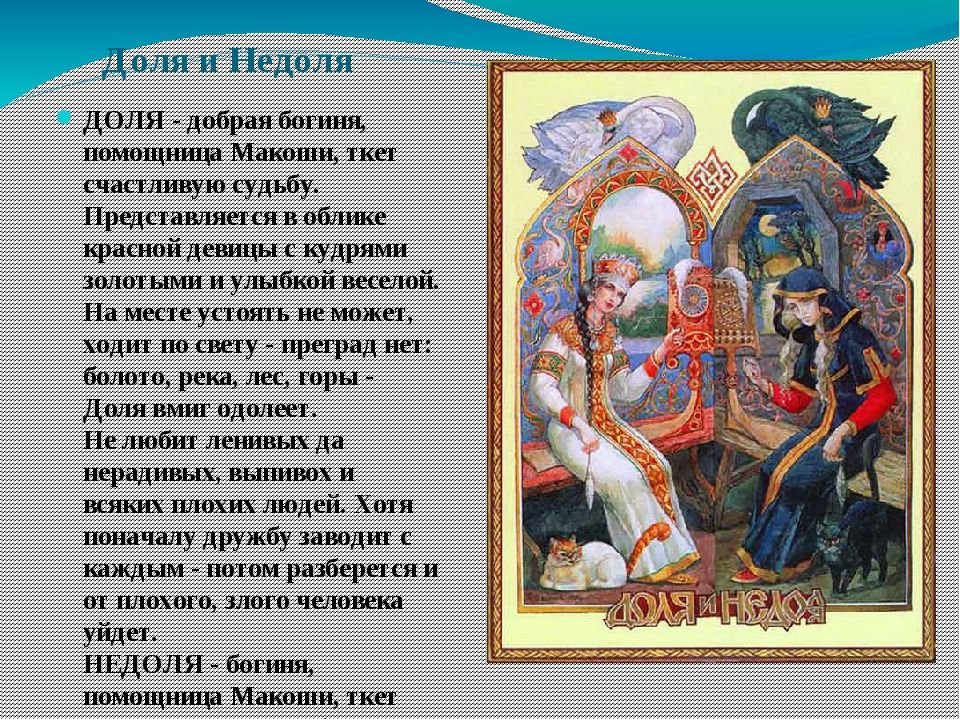 Доля и Недоля

ДОЛЯ - добрая богиня, помощница Макоши, ткет счастливую судьбу. Представляется в облике красной девицы с кудрями золотыми и улыбкой веселой. На месте устоять не может, ходит по свету - преград нет: болото, река, лес, горы - Доля вмиг одолеет. Не любит ленивых да нерадивых, выпивох и всяких плохих людей. Хотя поначалу дружбу заводит с каждым - потом разберется и от плохого, злого человека уйдет. НЕДОЛЯ - богиня, помощница Макоши, ткет

ДОЛЯ И НЕДОЛЯ